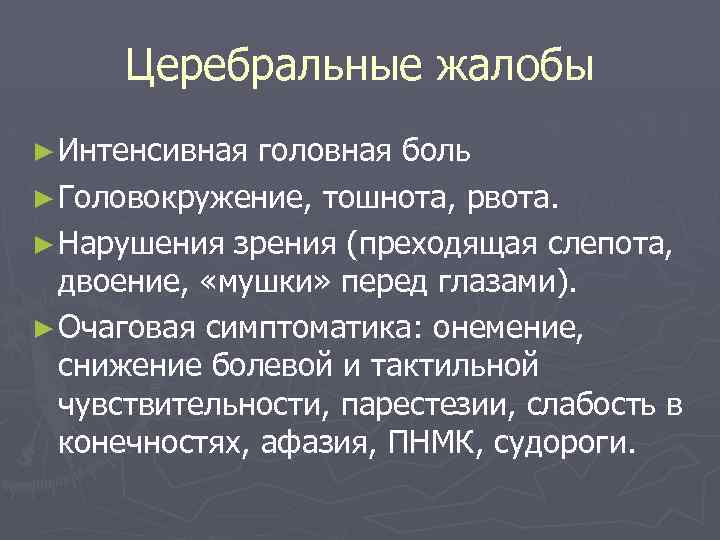 Церебральные жалобы

► Интенсивная головная боль

► Головокружение, тошнота, рвота.

► Нарушения зрения (преходящая слепота, двоение, «мушки» перед глазами).

► Очаговая симптоматика: онемение, снижение болевой и тактильной чувствительности, парестезии, слабость в конечностях, афазия, ПНМК, судороги.